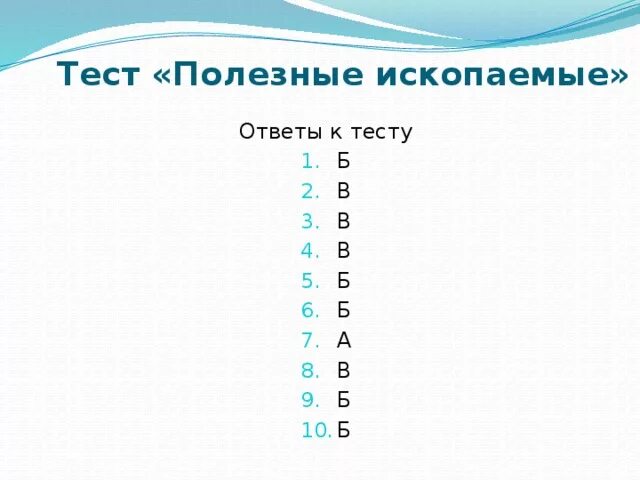 Тест «Полезные ископаемые»

Ответы к тесту

1. Б
2. В
3. В
4. В
5. Б
6. Б
7. А
8. В
9. Б
10. Б